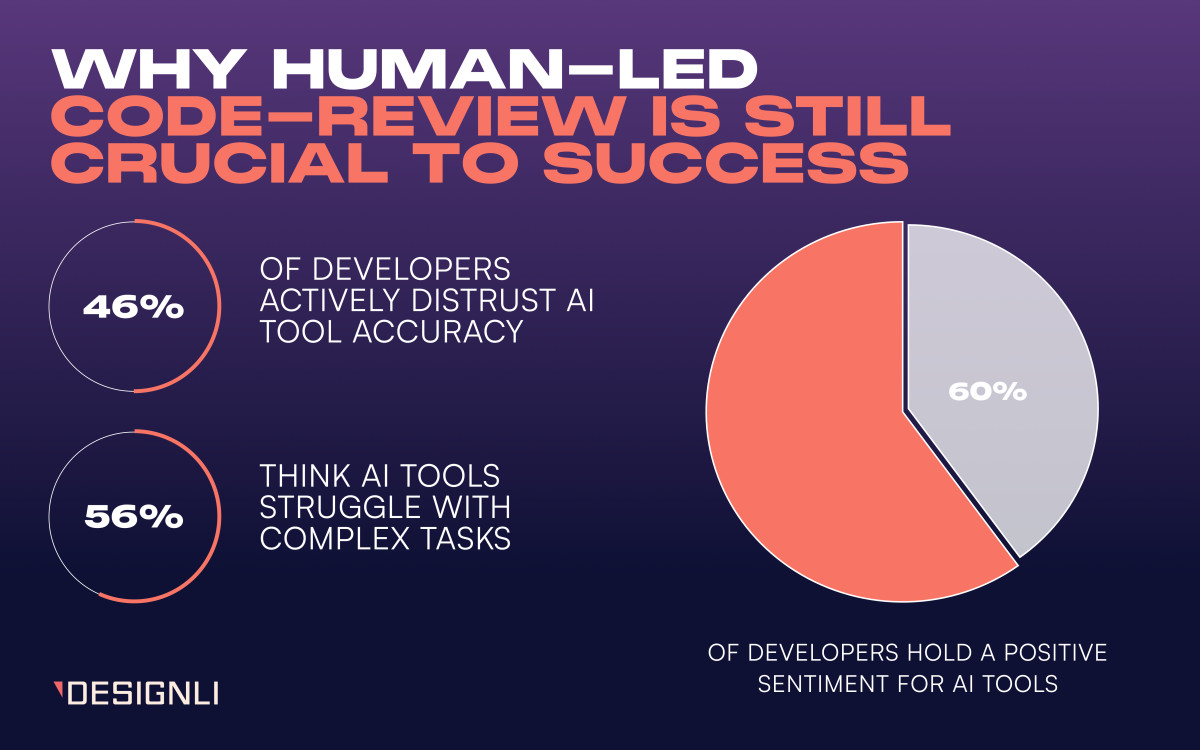 WHY HUMAN-LED CODE-REVIEW IS STILL CRUCIAL TO SUCCESS

46%

OF DEVELOPERS ACTIVELY DISTRUST AI TOOL ACCURACY

56%

THINK AI TOOLS STRUGGLE WITH COMPLEX TASKS

60%

OF DEVELOPERS HOLD A POSITIVE SENTIMENT FOR AI TOOLS

DESIGNLI